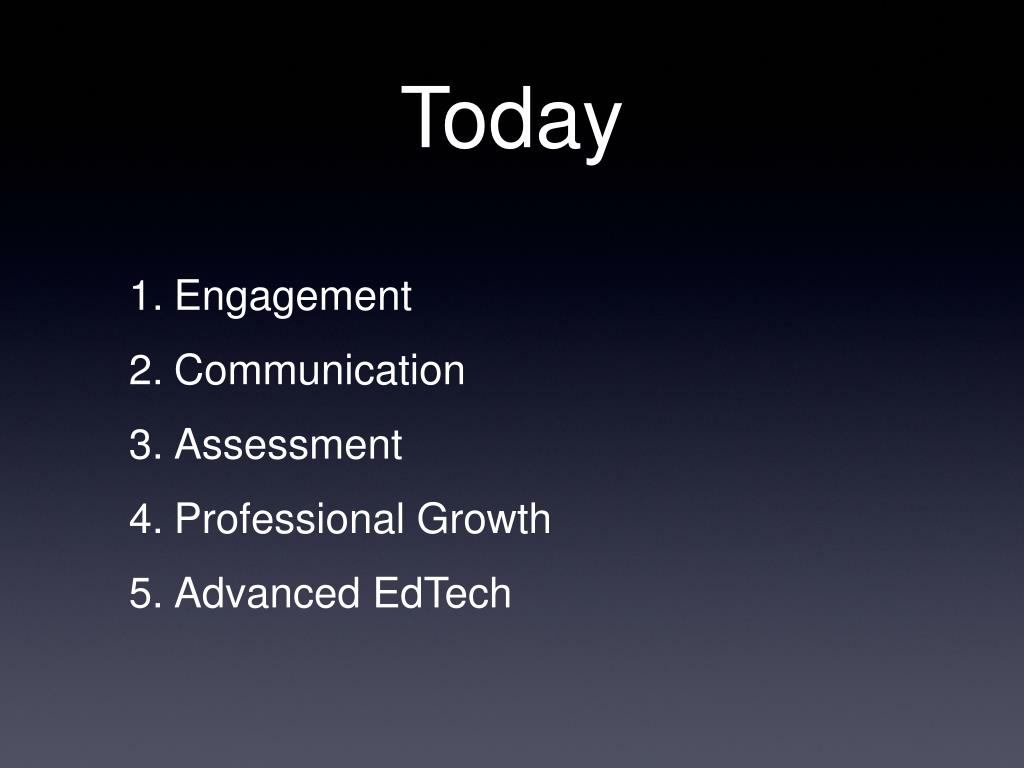 Today

1. Engagement
2. Communication
3. Assessment
4. Professional Growth
5. Advanced EdTech